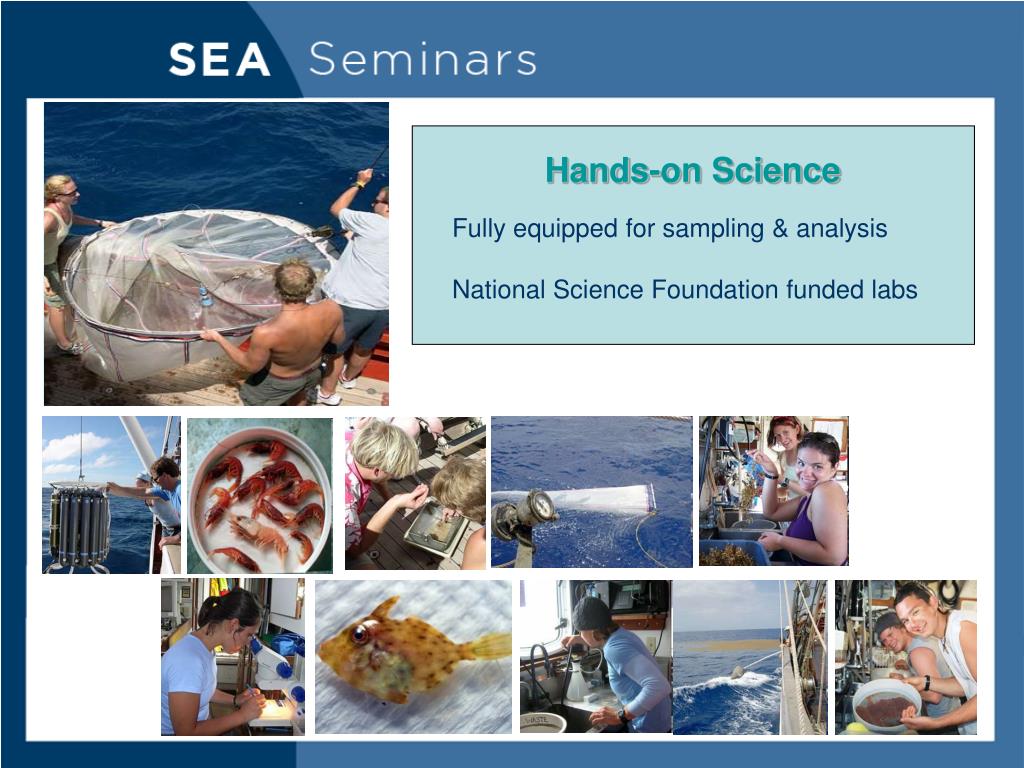 SEA Seminars

Hands-on Science

Fully equipped for sampling & analysis

National Science Foundation funded labs

WASTE